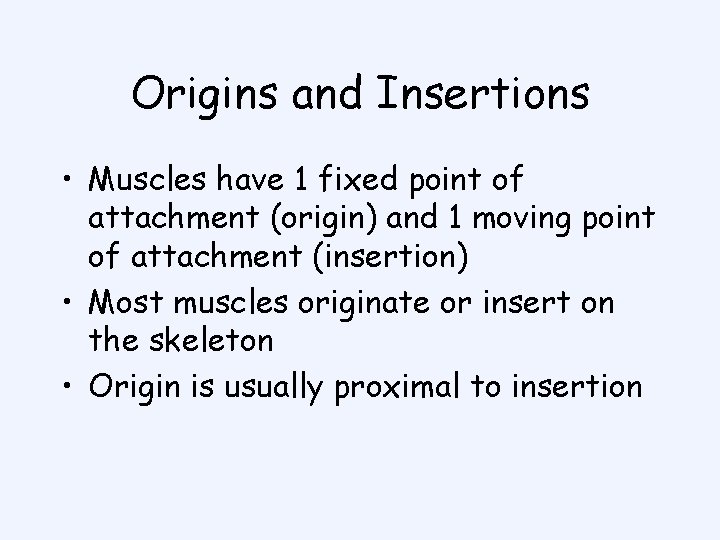 Origins and Insertions

• Muscles have 1 fixed point of attachment (origin) and 1 moving point of attachment (insertion)
• Most muscles originate or insert on the skeleton
• Origin is usually proximal to insertion